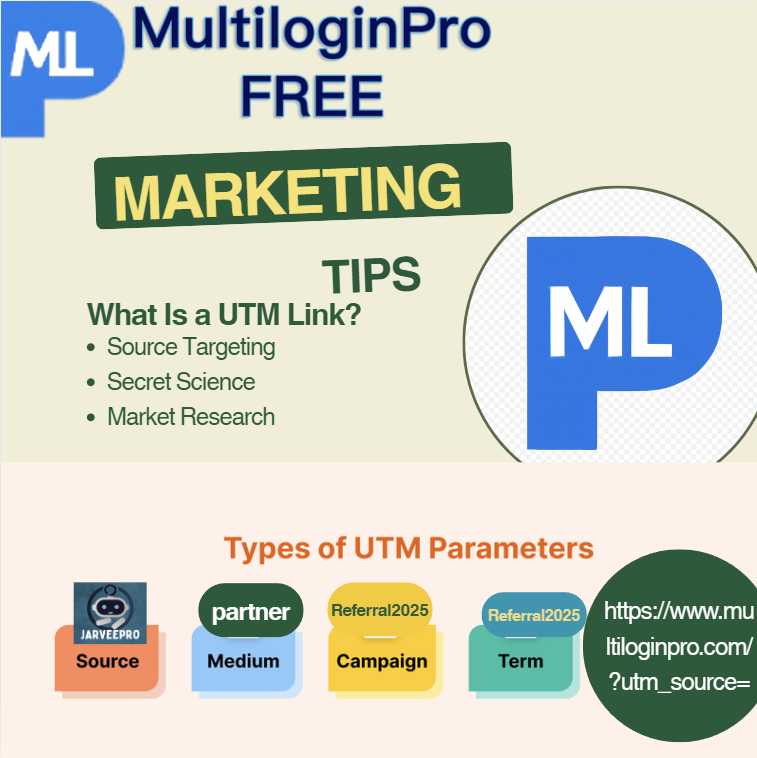 ML

MultiloginPro FREE

MARKETING

TIPS

What Is a UTM Link?

- Source Targeting
- Secret Science
- Market Research

ML

Types of UTM Parameters

JARVEEPRO
Source

partner
Medium

Referral2025
Campaign

Referral2025
Term

https://www.multiloginpro.com/?utm_source=